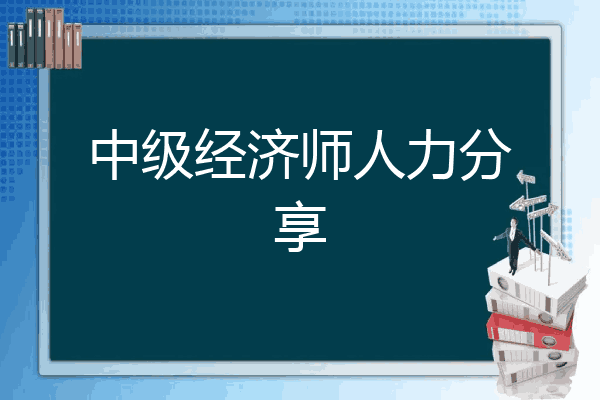 中级经济师人力分享